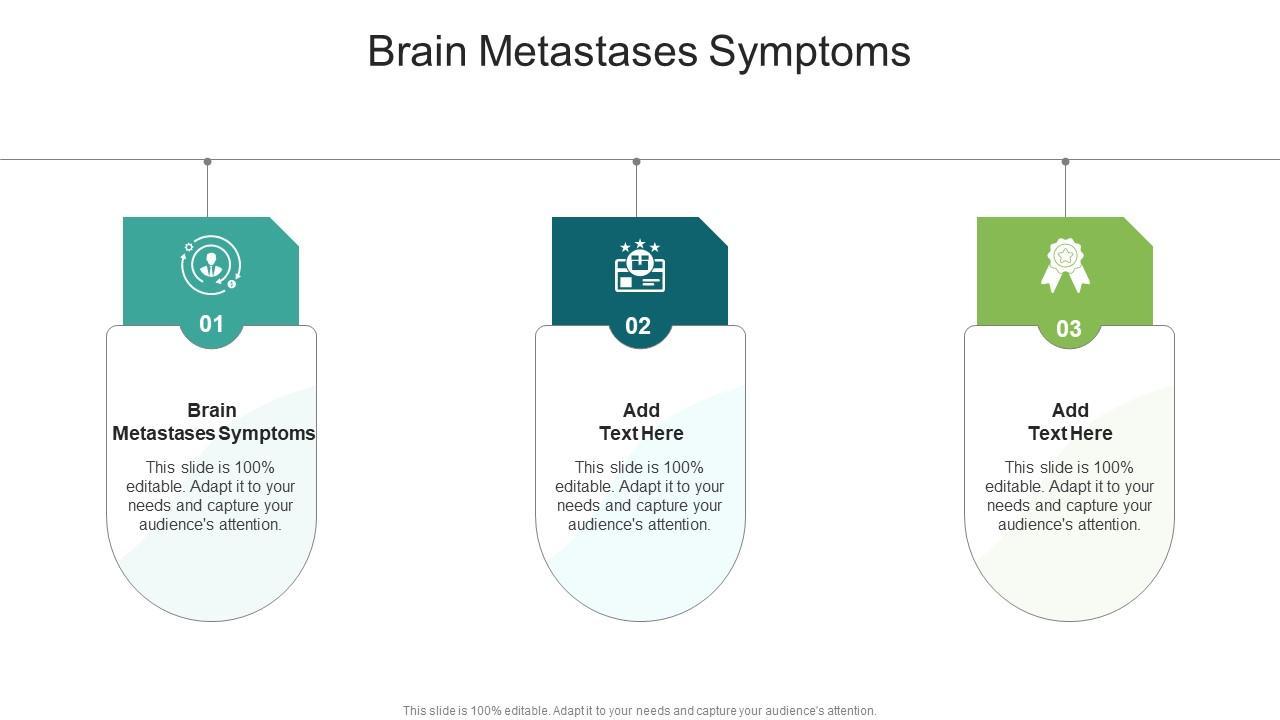 Brain Metastases Symptoms

01

Brain Metastases Symptoms

This slide is 100% editable. Adapt it to your needs and capture your audience's attention.

02

Add Text Here

This slide is 100% editable. Adapt it to your needs and capture your audience's attention.

03

Add Text Here

This slide is 100% editable. Adapt it to your needs and capture your audience's attention.

This slide is 100% editable. Adapt it to your needs and capture your audience's attention.